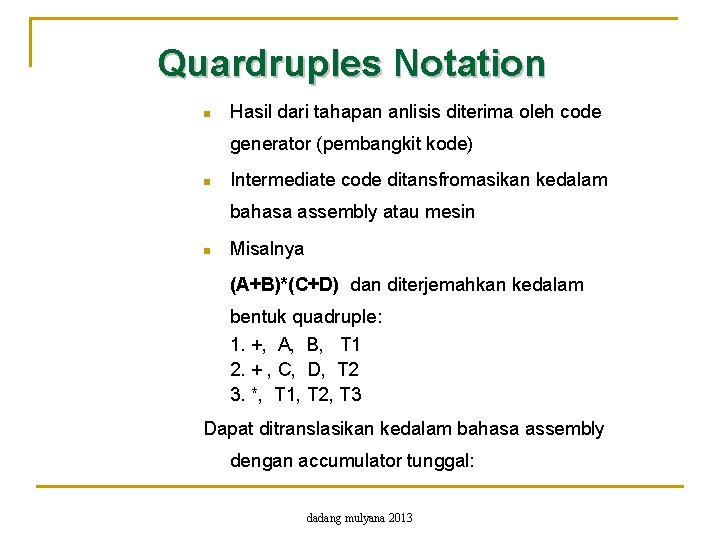 Quardruples Notation

Hasil dari tahapan anlisis diterima oleh code generator (pembangkit kode)

Intermediate code ditansfromasikan kedalam bahasa assembly atau mesin

Misalnya

(A+B)*(C+D) dan diterjemahkan kedalam bentuk quadruple:

1. +, A, B, T1
2. + , C, D, T2
3. *, T1, T2, T3

Dapat ditranslasikan kedalam bahasa assembly dengan accumulator tunggal:

dadang mulyana 2013